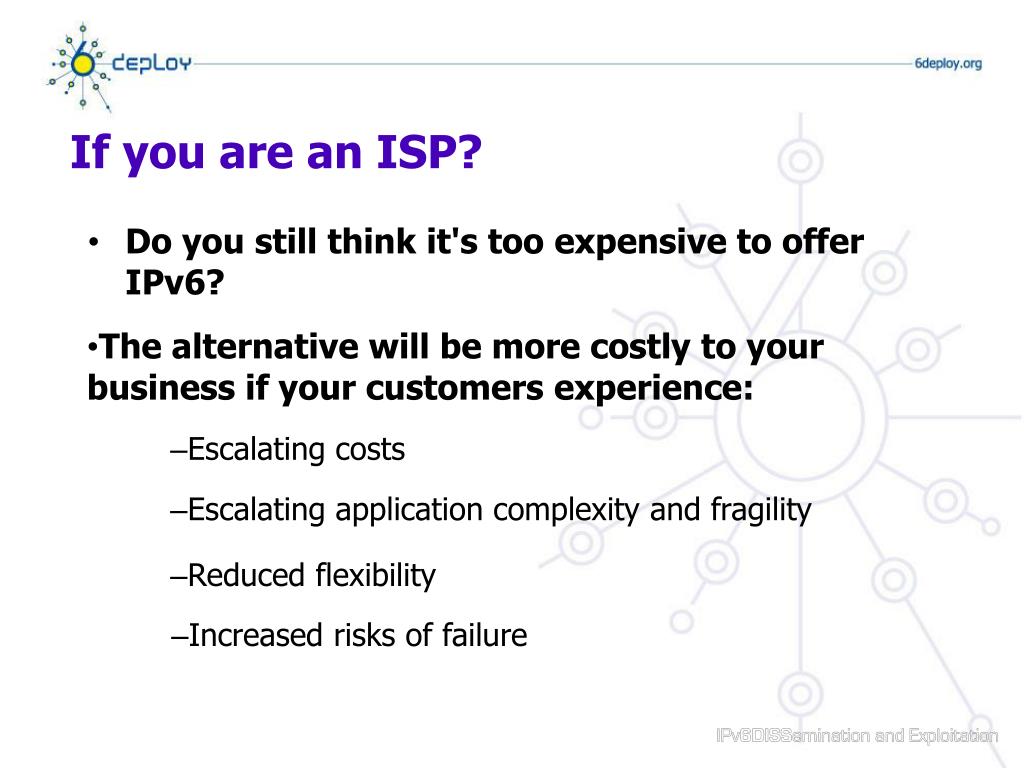 6deploy

6deploy.org

If you are an ISP?

• Do you still think it's too expensive to offer IPv6?

•The alternative will be more costly to your business if your customers experience:

–Escalating costs

–Escalating application complexity and fragility

–Reduced flexibility

–Increased risks of failure

IPv6DISSemination and Exploitation